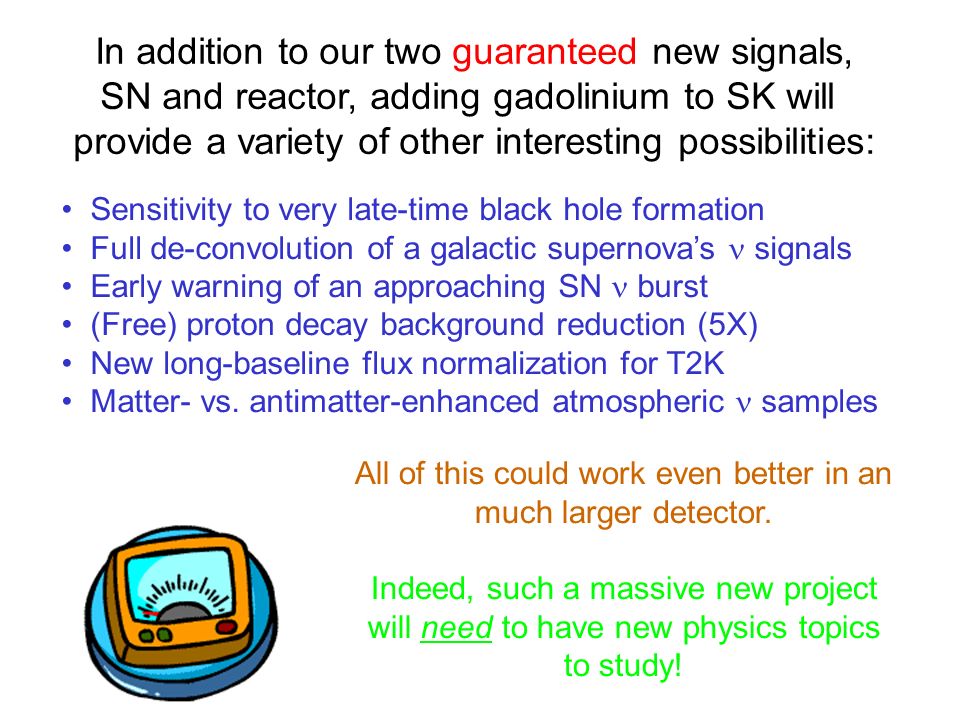 In addition to our two guaranteed new signals, SN and reactor, adding gadolinium to SK will provide a variety of other interesting possibilities:

• Sensitivity to very late-time black hole formation
• Full de-convolution of a galactic supernova's $\nu$ signals
• Early warning of an approaching SN $\nu$ burst
• (Free) proton decay background reduction (5X)
• New long-baseline flux normalization for T2K
• Matter- vs. antimatter-enhanced atmospheric $\nu$ samples

All of this could work even better in an much larger detector.

Indeed, such a massive new project will need to have new physics topics to study!